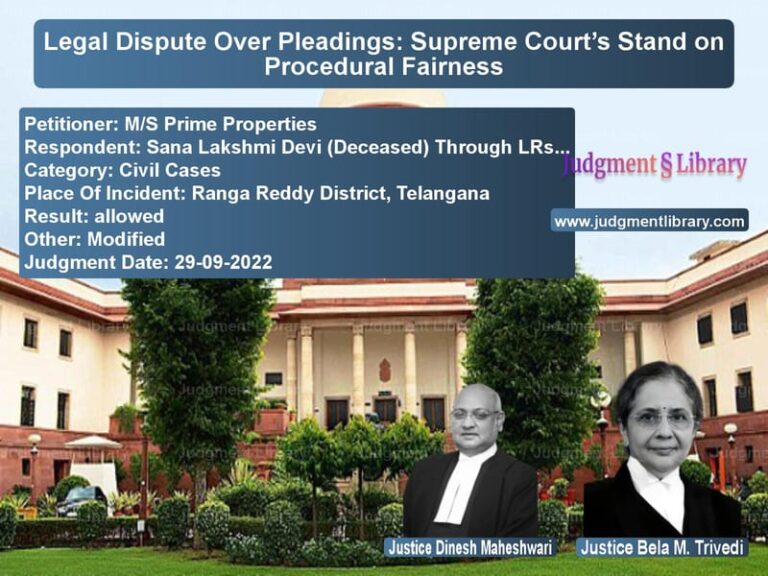 Legal Dispute Over Pleadings: Supreme Court's Stand on Procedural Fairness

Petitioner: M/S Prime Properties
Respondent: Sana Lakshmi Devi (Deceased) Through LRs...
Category: Civil Cases
Place Of Incident: Ranga Reddy District, Telangana
Result: allowed
Other: Modified
Judgment Date: 29-09-2022

Judgment § Library

www.judgmentlibrary.com

Justice Dinesh Maheshwari

Justice Bela M. Trivedi